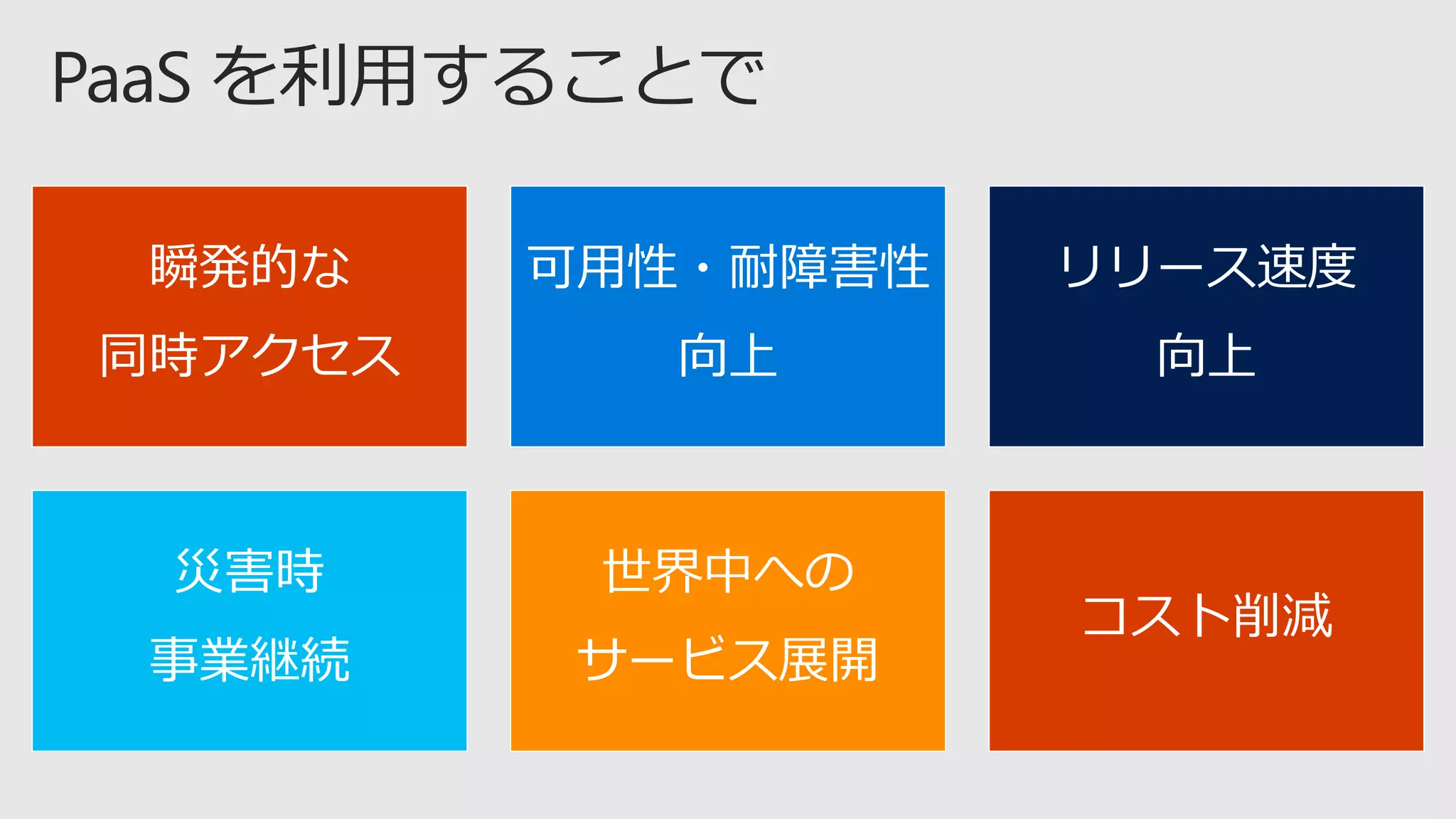 PaaS を利用することで

瞬発的な
同時アクセス

可用性・耐障害性
向上

リリース速度
向上

災害時
事業継続

世界中への
サービス展開

コスト削減